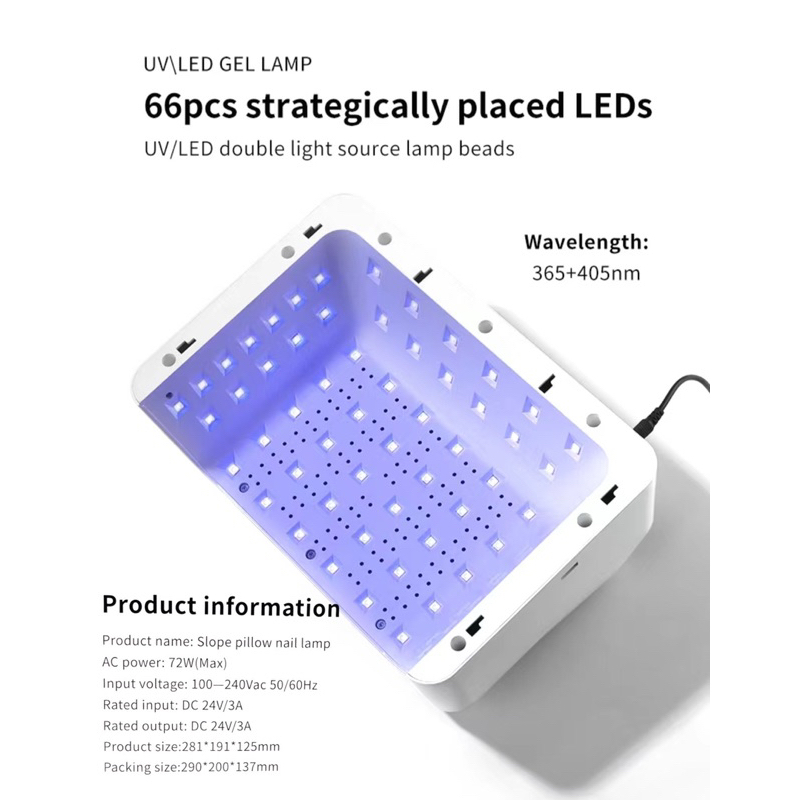 UV\LED GEL LAMP

66pcs strategically placed LEDs

UV/LED double light source lamp beads

Wavelength:
365+405nm

Product information

Product name: Slope pillow nail lamp
AC power: 72W(Max)
Input voltage: 100—240Vac 50/60Hz
Rated input: DC 24V/3A
Rated output: DC 24V/3A
Product size:281*191*125mm
Packing size:290*200*137mm